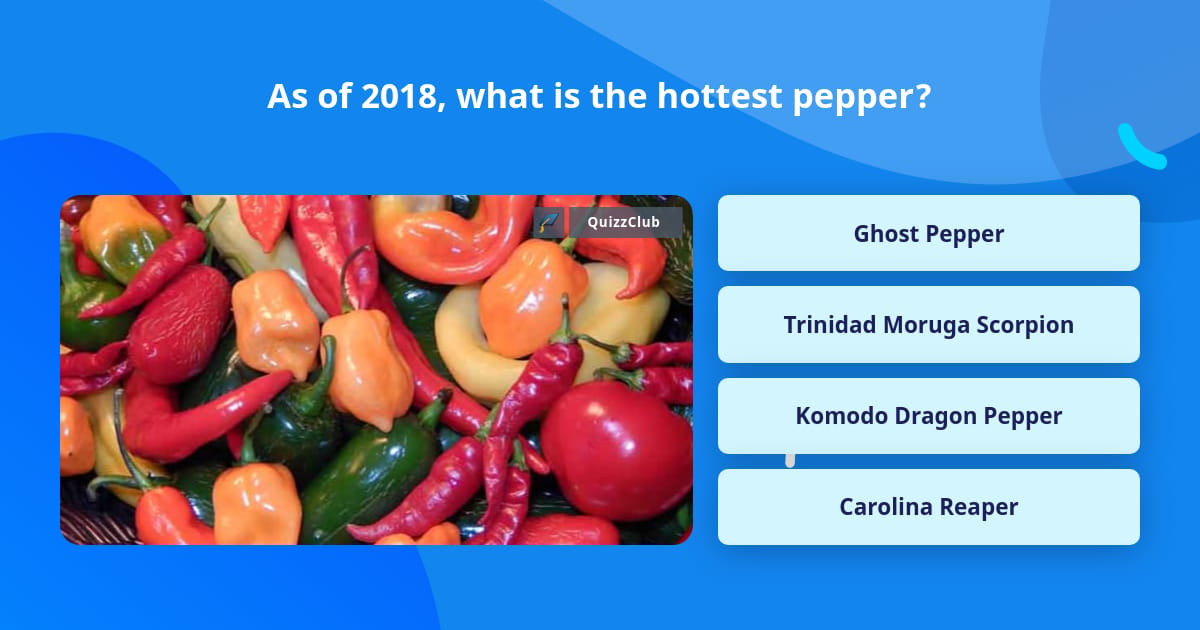 As of 2018, what is the hottest pepper?

QuizzClub

Ghost Pepper

Trinidad Moruga Scorpion

Komodo Dragon Pepper

Carolina Reaper